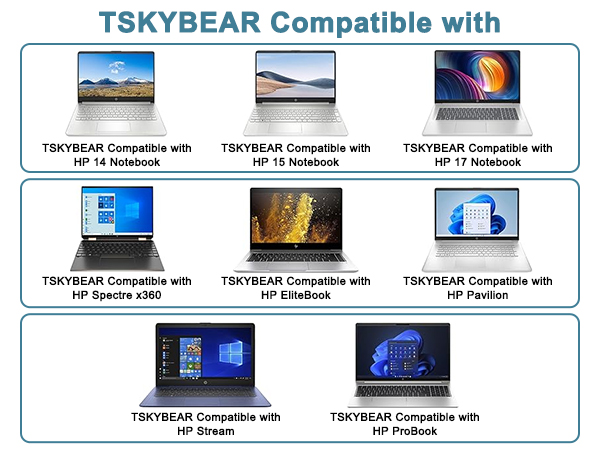 TSKYBEAR Compatible with

TSKYBEAR Compatible with HP 14 Notebook

TSKYBEAR Compatible with HP 15 Notebook

TSKYBEAR Compatible with HP 17 Notebook

TSKYBEAR Compatible with HP Spectre x360

TSKYBEAR Compatible with HP EliteBook

TSKYBEAR Compatible with HP Pavilion

TSKYBEAR Compatible with HP Stream

TSKYBEAR Compatible with HP ProBook